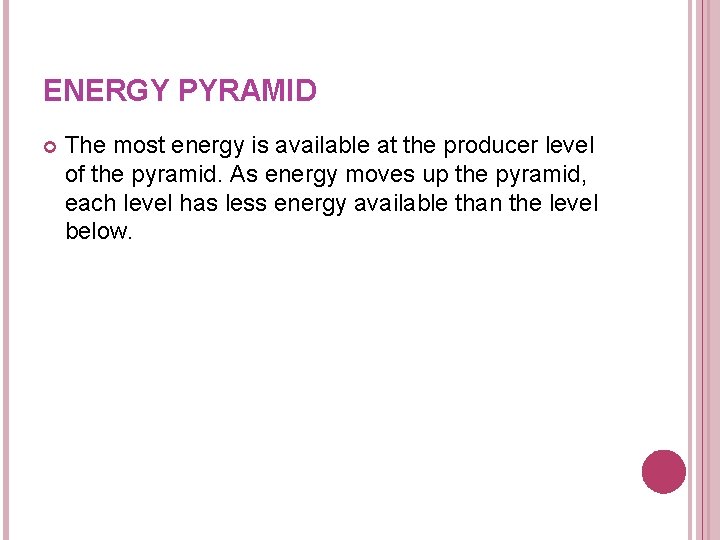 ENERGY PYRAMID

• The most energy is available at the producer level of the pyramid. As energy moves up the pyramid, each level has less energy available than the level below.